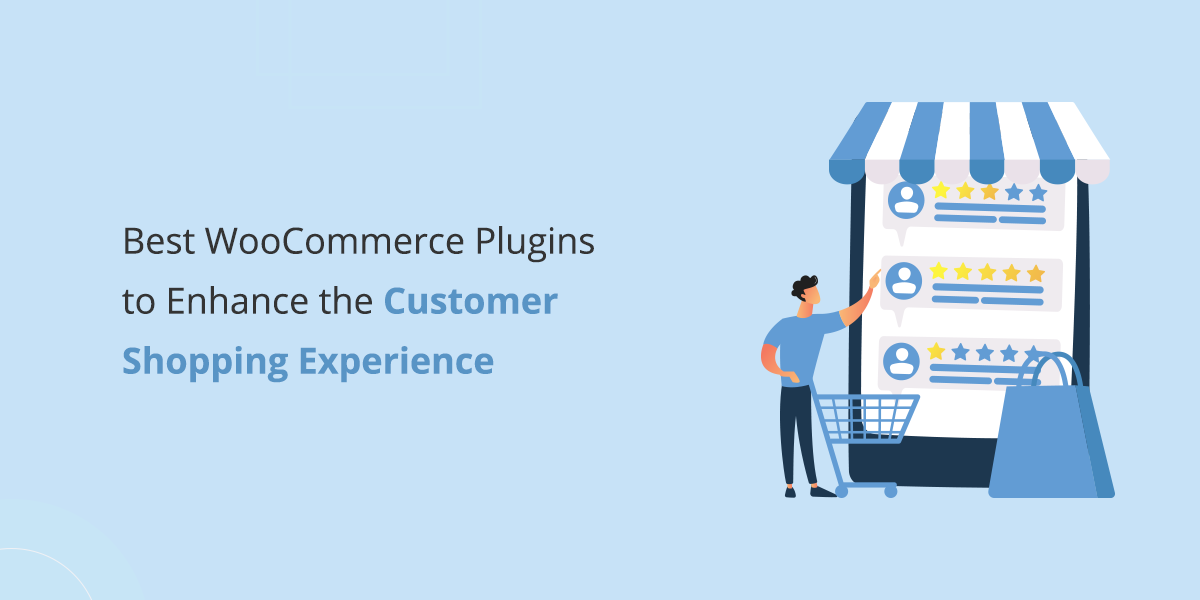 Best WooCommerce Plugins to Enhance the Customer Shopping Experience